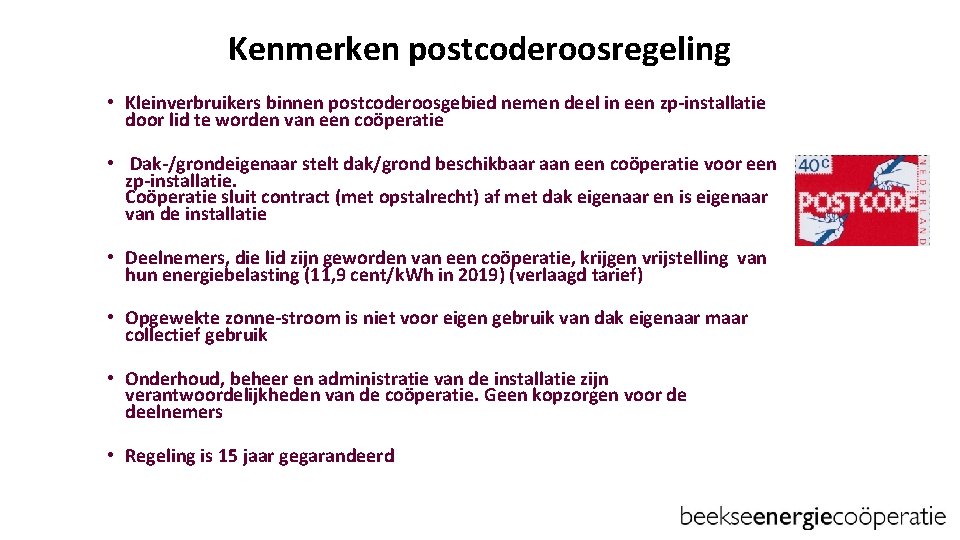 Kenmerken postcoderoosregeling

• Kleinverbruikers binnen postcoderoosgebied nemen deel in een zp-installatie door lid te worden van een coöperatie

• Dak-/grondeigenaar stelt dak/grond beschikbaar aan een coöperatie voor een zp-installatie.
Coöperatie sluit contract (met opstalrecht) af met dak eigenaar en is eigenaar van de installatie

• Deelnemers, die lid zijn geworden van een coöperatie, krijgen vrijstelling van hun energiebelasting (11,9 cent/kWh in 2019) (verlaagd tarief)

• Opgewekte zonne-stroom is niet voor eigen gebruik van dak eigenaar maar collectief gebruik

• Onderhoud, beheer en administratie van de installatie zijn verantwoordelijkheden van de coöperatie. Geen kopzorgen voor de deelnemers

• Regeling is 15 jaar gegarandeerd

40c
POSTCODE
NEDERLAND

beekseenergiecoöperatie